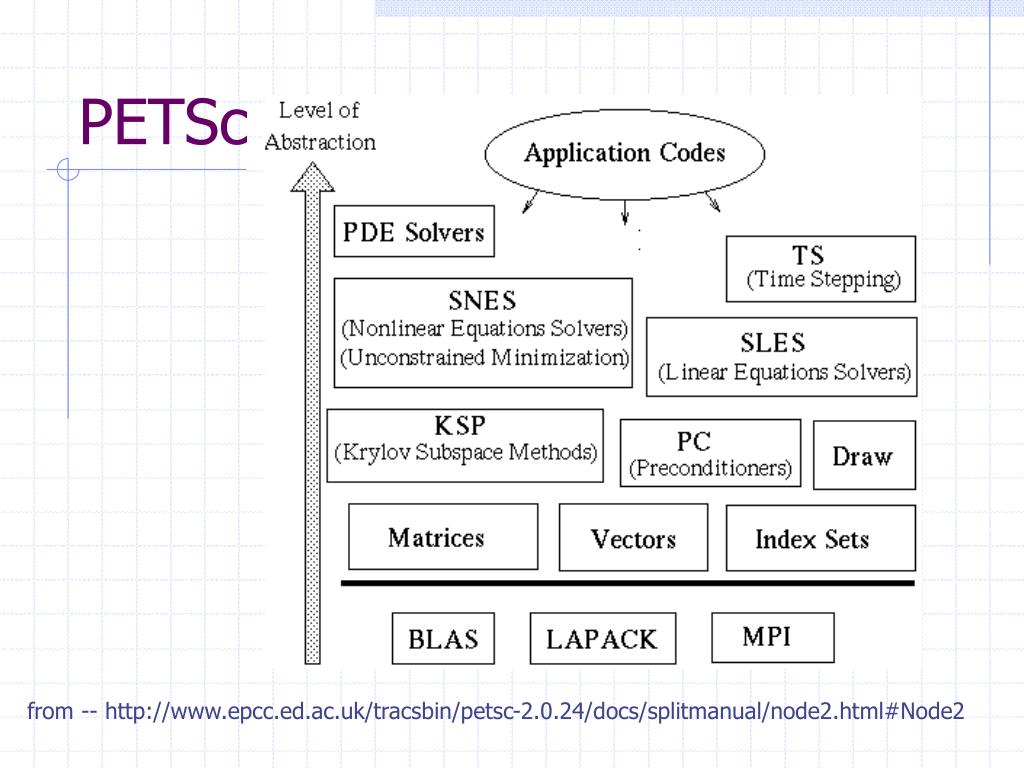 PETSc

Level of Abstraction

Application Codes

PDE Solvers

TS
(Time Stepping)

SNES
(Nonlinear Equations Solvers)
(Unconstrained Minimization)

SLES
(Linear Equations Solvers)

KSP
(Krylov Subspace Methods)

PC
(Preconditioners)

Draw

Matrices

Vectors

Index Sets

BLAS

LAPACK

MPI

from -- http://www.epcc.ed.ac.uk/tracsbin/petsc-2.0.24/docs/splitmanual/node2.html#Node2